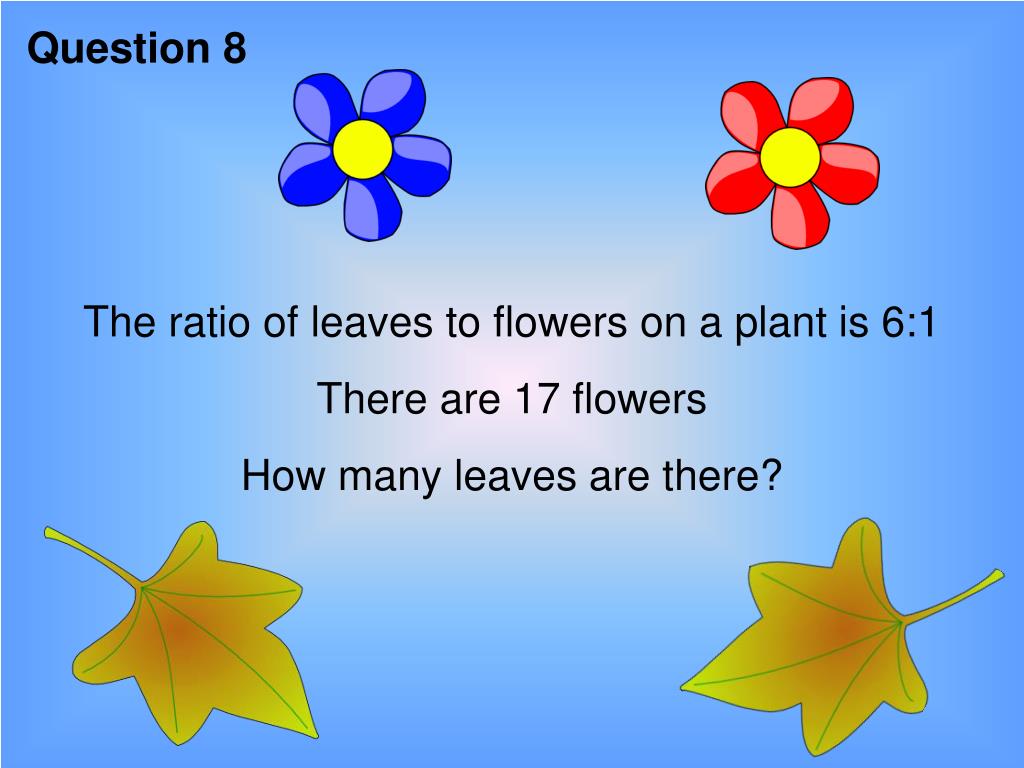 Question 8

The ratio of leaves to flowers on a plant is 6:1

There are 17 flowers

How many leaves are there?